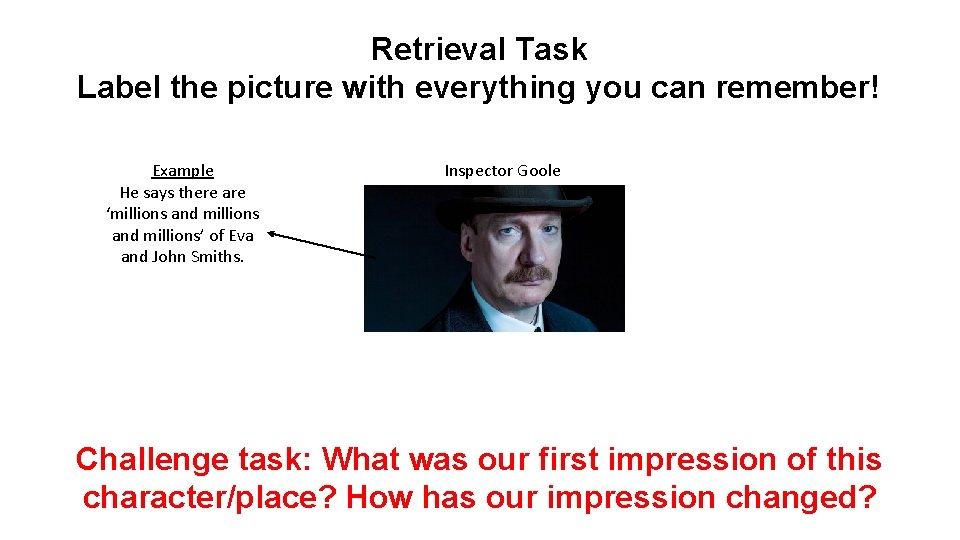 Retrieval Task
Label the picture with everything you can remember!

Example
He says there are 'millions and millions and millions' of Eva and John Smiths.

Inspector Goole

Challenge task: What was our first impression of this character/place? How has our impression changed?